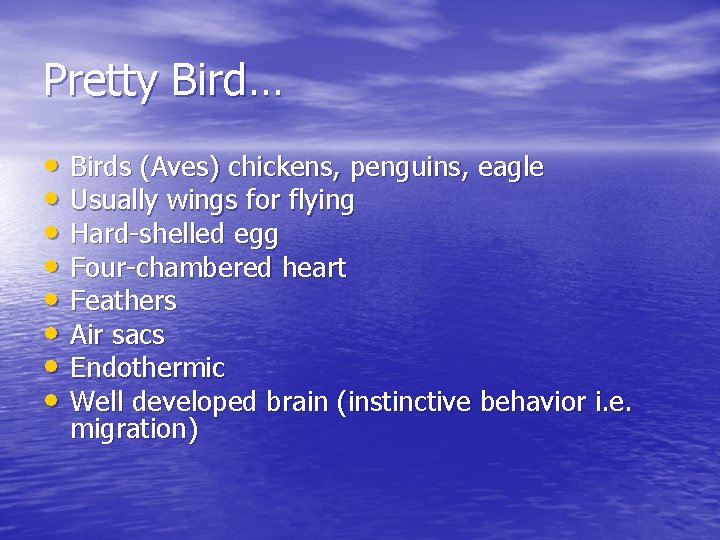 Pretty Bird…

• Birds (Aves) chickens, penguins, eagle
• Usually wings for flying
• Hard-shelled egg
• Four-chambered heart
• Feathers
• Air sacs
• Endothermic
• Well developed brain (instinctive behavior i.e. migration)